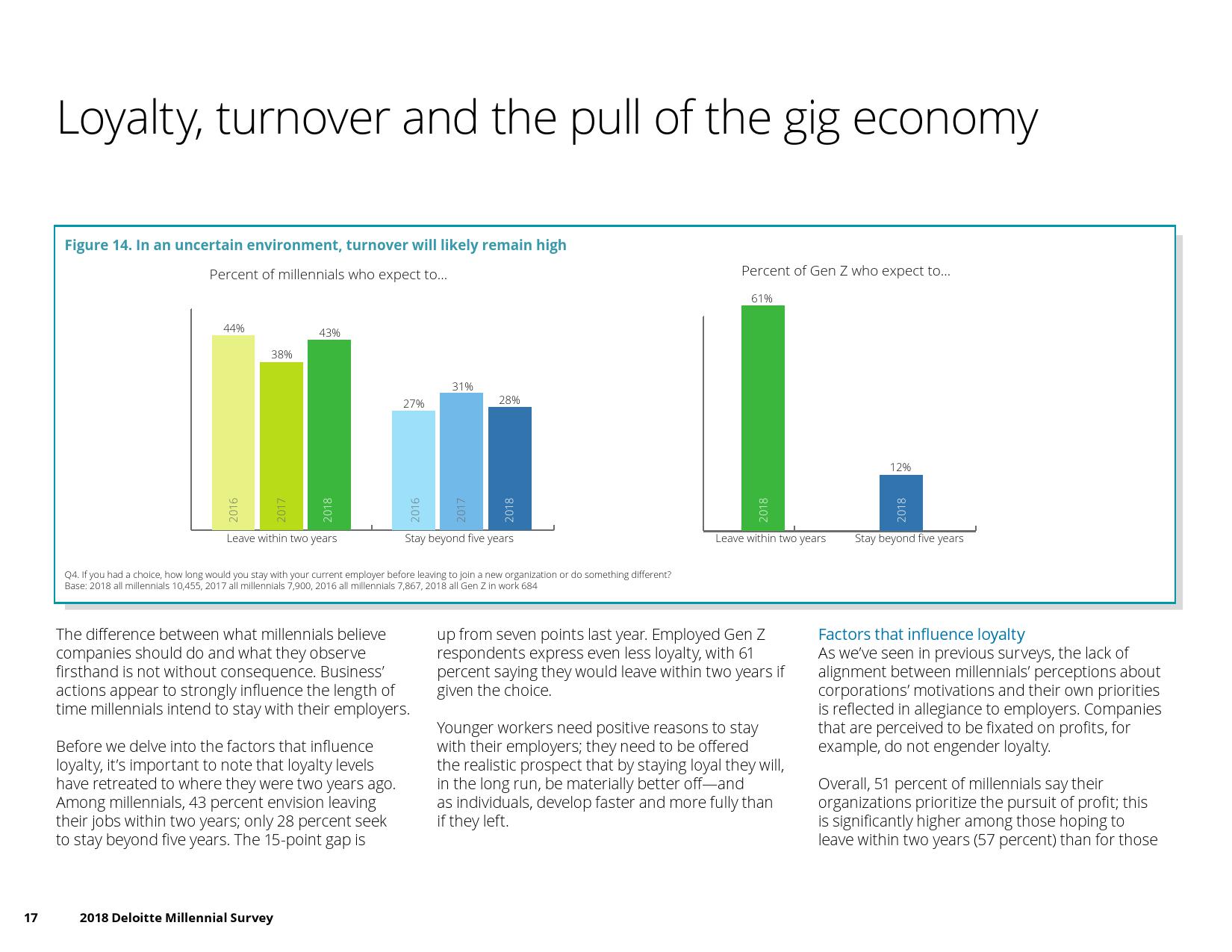 Loyalty, turnover and the pull of the gig economy

Figure 14. In an uncertain environment, turnover will likely remain high

Percent of millennials who expect to...

44%
38%
43%
27%
31%
28%
2016
2017
2018
2016
2017
2018
Leave within two years
Stay beyond five years

Percent of Gen Z who expect to...

61%
12%
2018
2018
Leave within two years
Stay beyond five years

Q4. If you had a choice, how long would you stay with your current employer before leaving to join a new organization or do something different?
Base: 2018 all millennials 10,455, 2017 all millennials 7,900, 2016 all millennials 7,867, 2018 all Gen Z in work 684

The difference between what millennials believe companies should do and what they observe firsthand is not without consequence. Business' actions appear to strongly influence the length of time millennials intend to stay with their employers.

Before we delve into the factors that influence loyalty, it's important to note that loyalty levels have retreated to where they were two years ago. Among millennials, 43 percent envision leaving their jobs within two years; only 28 percent seek to stay beyond five years. The 15-point gap is up from seven points last year. Employed Gen Z respondents express even less loyalty, with 61 percent saying they would leave within two years if given the choice.

Younger workers need positive reasons to stay with their employers; they need to be offered the realistic prospect that by staying loyal they will, in the long run, be materially better off—and as individuals, develop faster and more fully than if they left.

Factors that influence loyalty
As we've seen in previous surveys, the lack of alignment between millennials' perceptions about corporations' motivations and their own priorities is reflected in allegiance to employers. Companies that are perceived to be fixated on profits, for example, do not engender loyalty.

Overall, 51 percent of millennials say their organizations prioritize the pursuit of profit; this is significantly higher among those hoping to leave within two years (57 percent) than for those

17 2018 Deloitte Millennial Survey